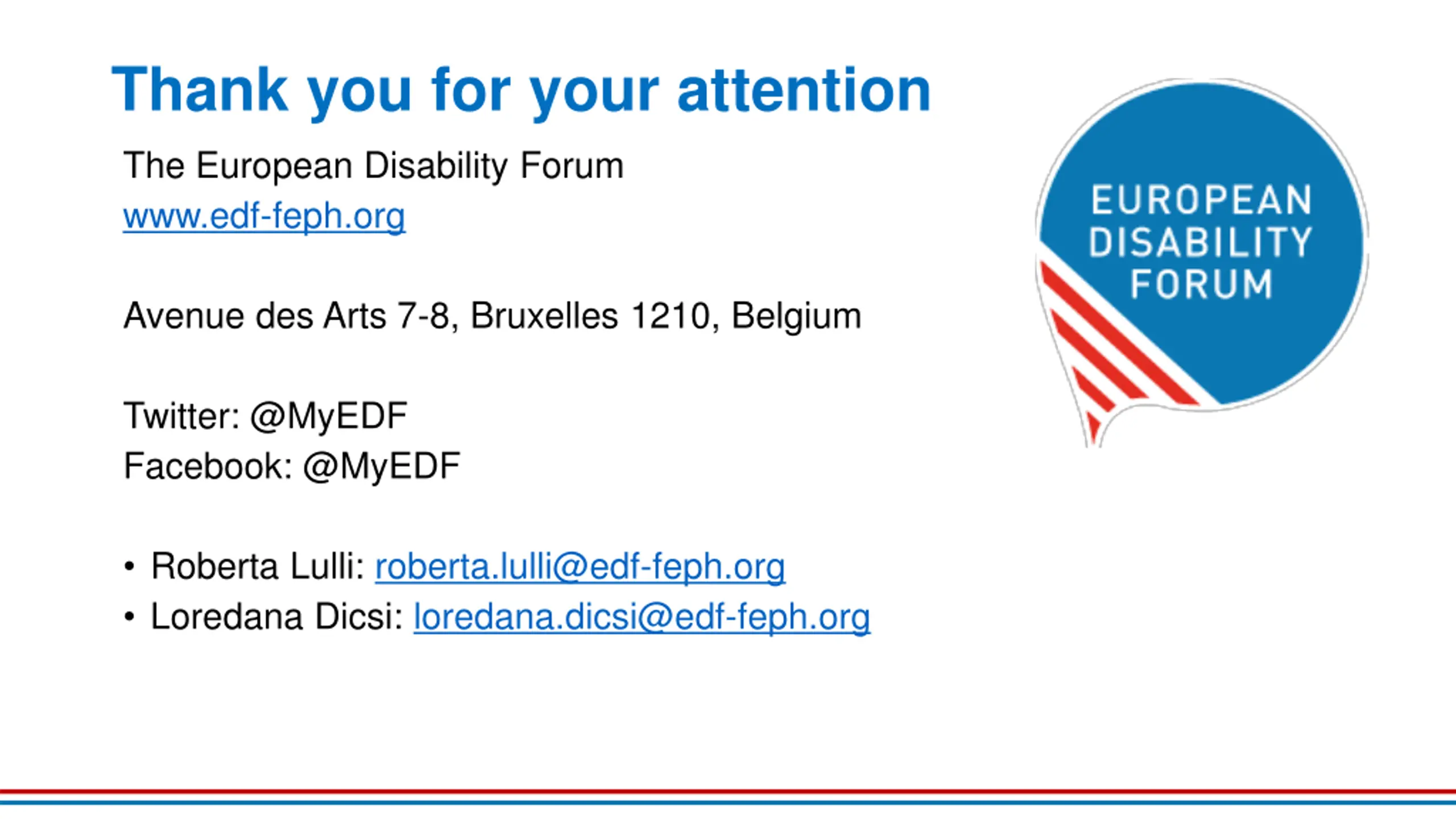 Thank you for your attention

The European Disability Forum
www.edf-feph.org

Avenue des Arts 7-8, Bruxelles 1210, Belgium

Twitter: @MyEDF
Facebook: @MyEDF

• Roberta Lulli: roberta.lulli@edf-feph.org
• Loredana Dicsi: loredana.dicsi@edf-feph.org

EUROPEAN DISABILITY FORUM